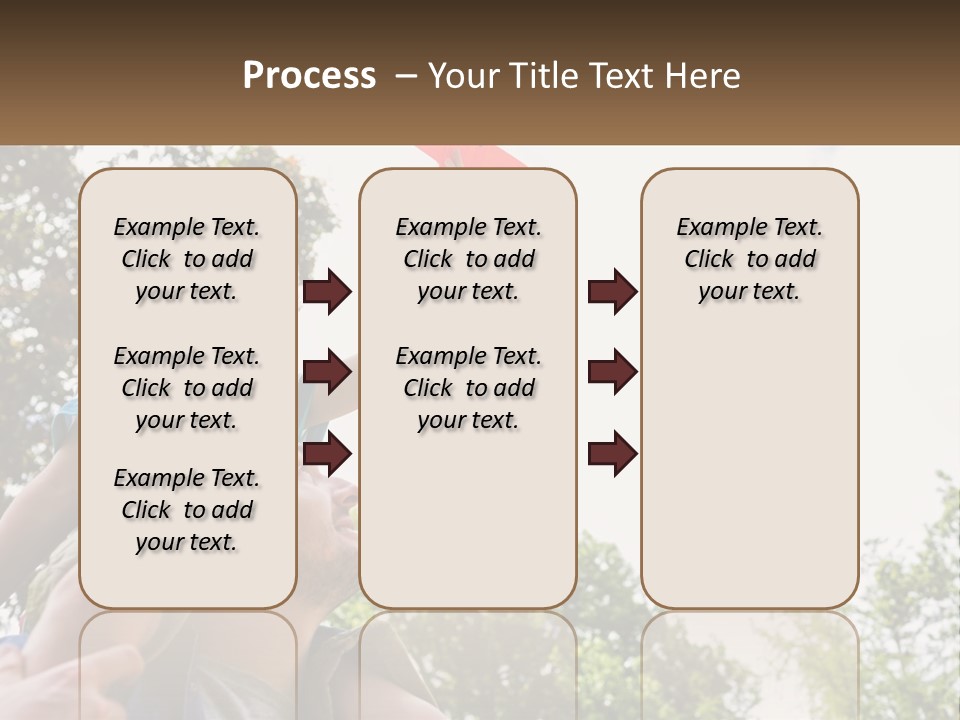 Process – Your Title Text Here

Example Text. Click to add your text.

Example Text. Click to add your text.

Example Text. Click to add your text.

Example Text. Click to add your text.

Example Text. Click to add your text.

Example Text. Click to add your text.